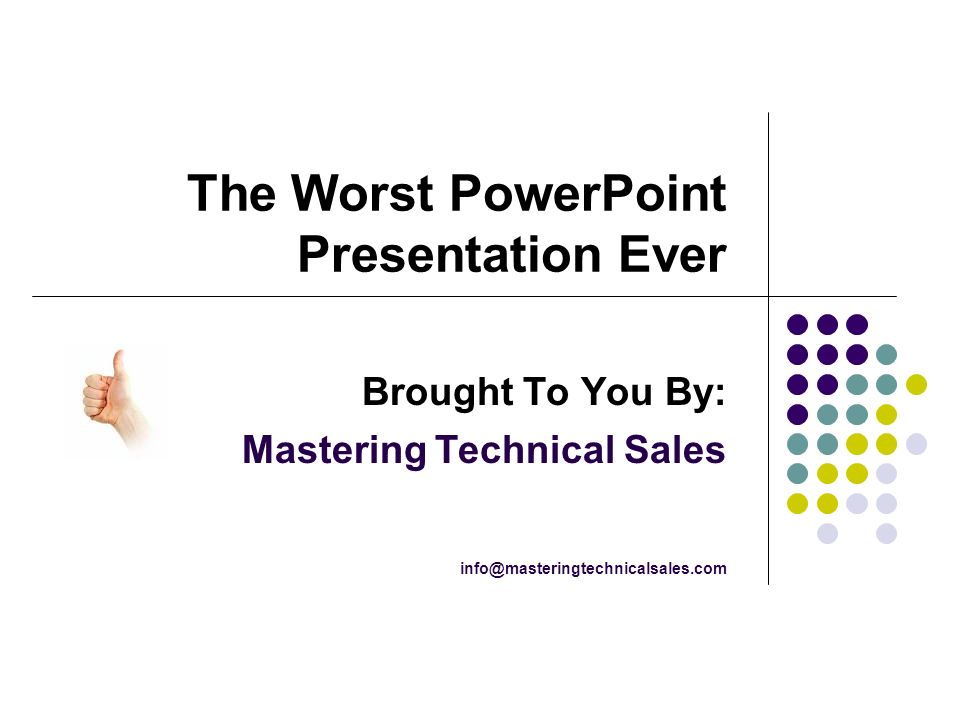 The Worst PowerPoint Presentation Ever

Brought To You By:

Mastering Technical Sales

info@masteringtechnicalsales.com